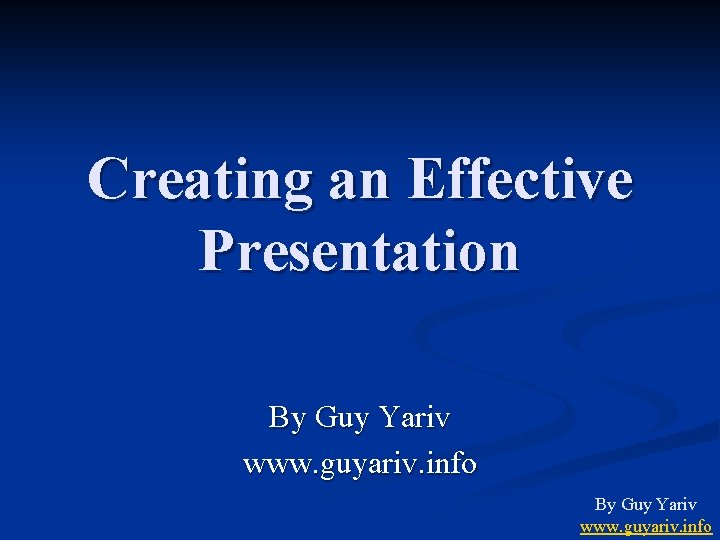 Creating an Effective Presentation

By Guy Yariv
www.guyariv.info

By Guy Yariv
www.guyariv.info